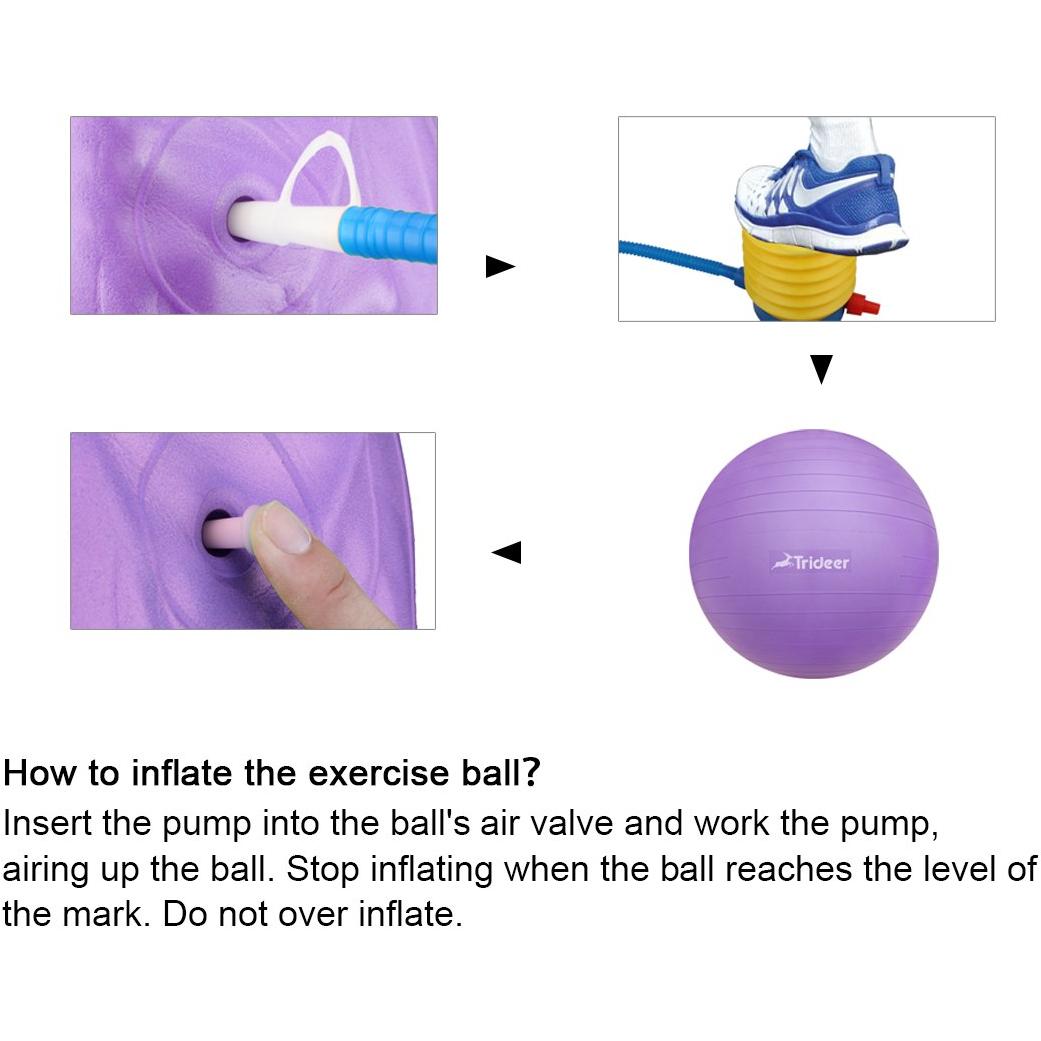 Trideer

How to inflate the exercise ball?

Insert the pump into the ball's air valve and work the pump, airing up the ball. Stop inflating when the ball reaches the level of the mark. Do not over inflate.